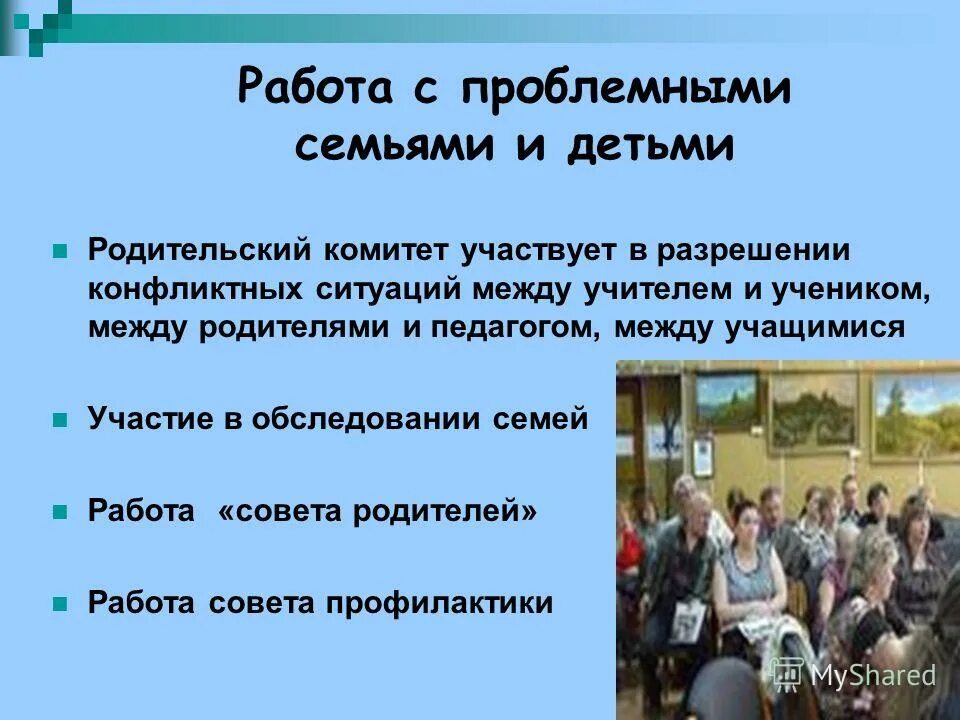 Работа с проблемными семьями и детьми

Родительский комитет участвует в разрешении конфликтных ситуаций между учителем и учеником, между родителями и педагогом, между учащимися

Участие в обследовании семей

Работа «совета родителей»

Работа совета профилактики

MyShared